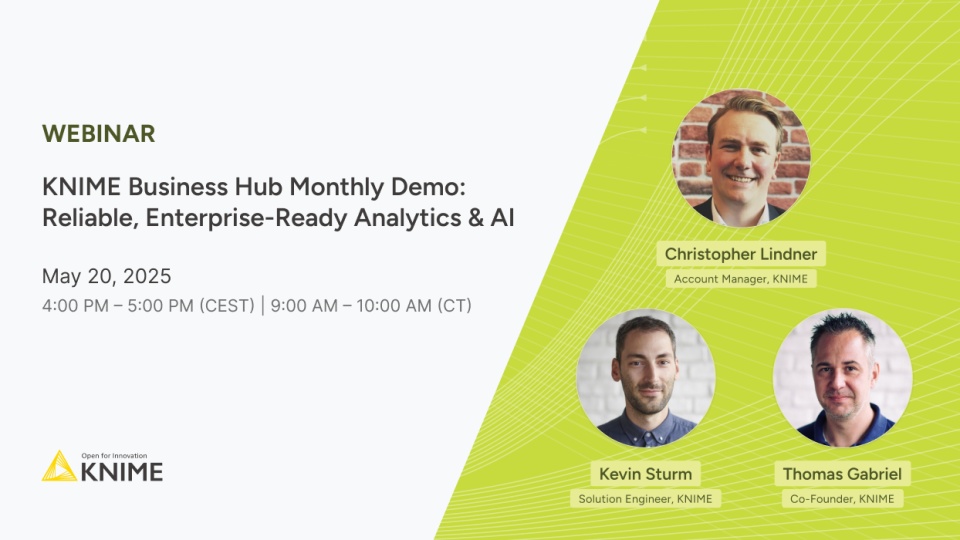 WEBINAR

KNIME Business Hub Monthly Demo: Reliable, Enterprise-Ready Analytics & AI

May 20, 2025

4:00 PM – 5:00 PM (CEST) | 9:00 AM – 10:00 AM (CT)

Open for Innovation
KNIME

Christopher Lindner
Account Manager, KNIME

Kevin Sturm
Solution Engineer, KNIME

Thomas Gabriel
Co-Founder, KNIME